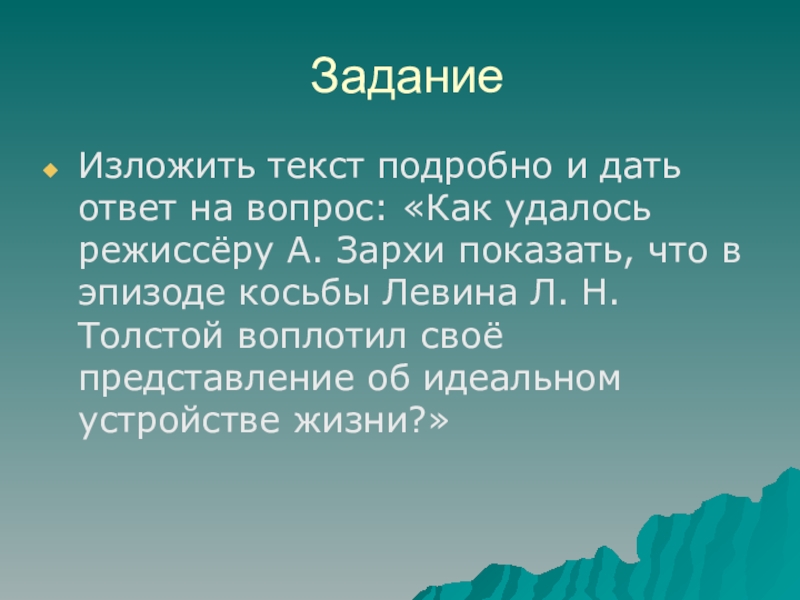 Задание

Изложить текст подробно и дать ответ на вопрос: «Как удалось режиссёру А. Зархи показать, что в эпизоде косьбы Левина Л. Н. Толстой воплотил своё представление об идеальном устройстве жизни?»